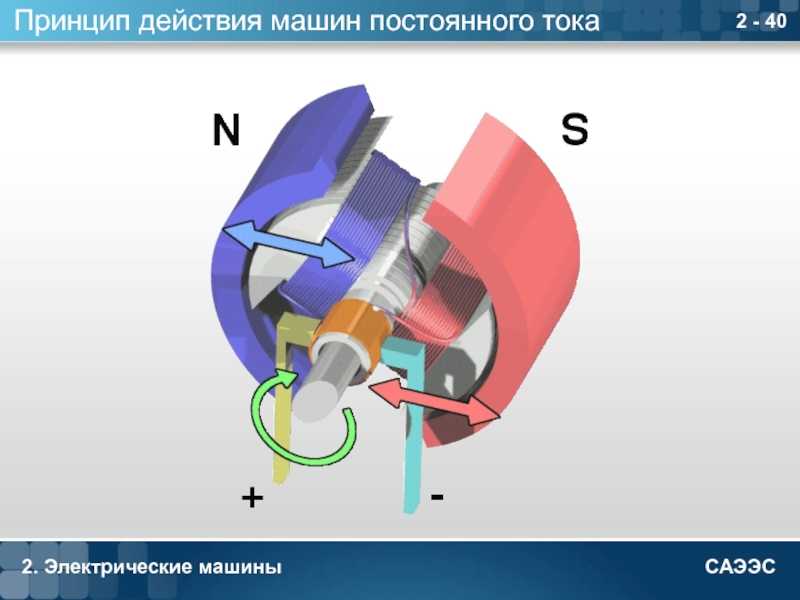 Принцип действия машин постоянного тока

2 - 40

N

S

+

-

2. Электрические машины

САЭЭС